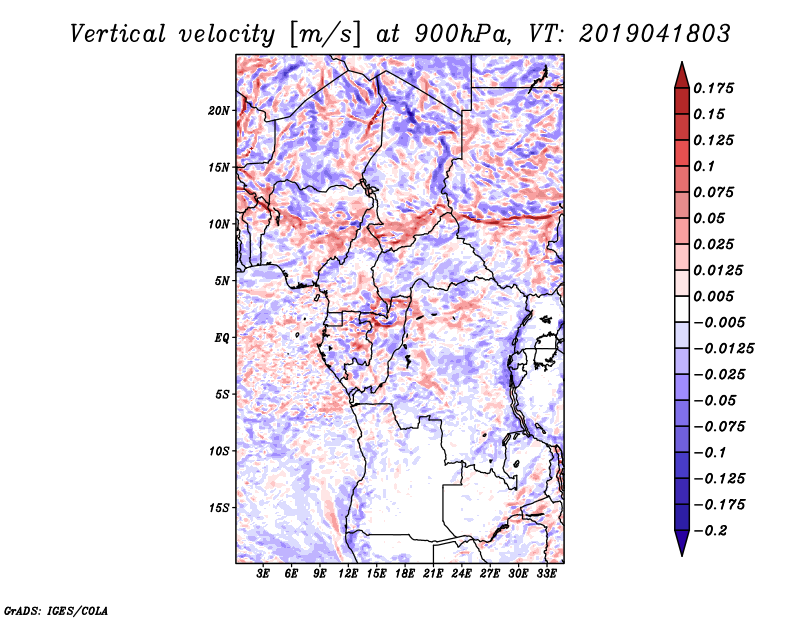 Vertical velocity [m/s] at 900hPa, VT: 2019041803

20N
15N
10N
5N
EQ
5S
10S
15S

3E 6E 9E 12E 15E 18E 21E 24E 27E 30E 33E

0.175
0.15
0.125
0.1
0.075
0.05
0.025
0.0125
0.005
−0.005
−0.0125
−0.025
−0.05
−0.075
−0.1
−0.125
−0.175
−0.2

GrADS: IGES/COLA